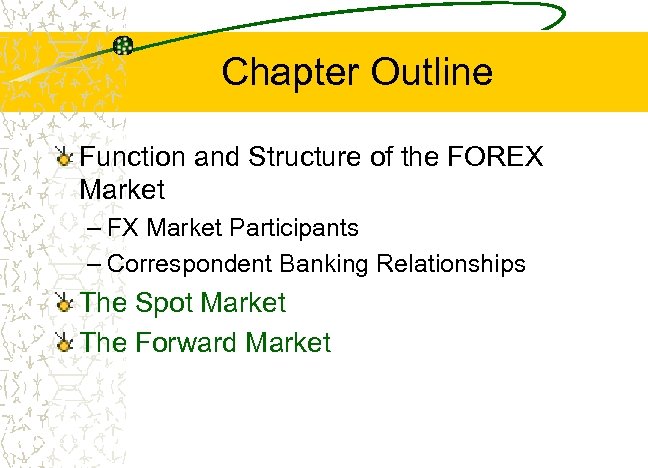 Chapter Outline

Function and Structure of the FOREX Market

– FX Market Participants

– Correspondent Banking Relationships

The Spot Market

The Forward Market